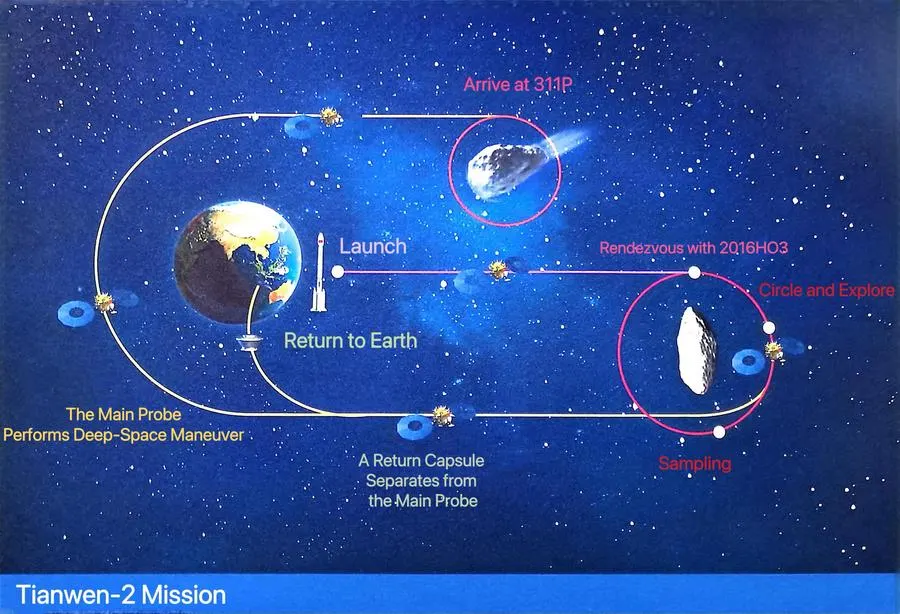 Arrive at 311P

Launch

Rendezvous with 2016HO3

Circle and Explore

Return to Earth

The Main Probe Performs Deep-Space Maneuver

A Return Capsule Separates from the Main Probe

Sampling

Tianwen-2 Mission